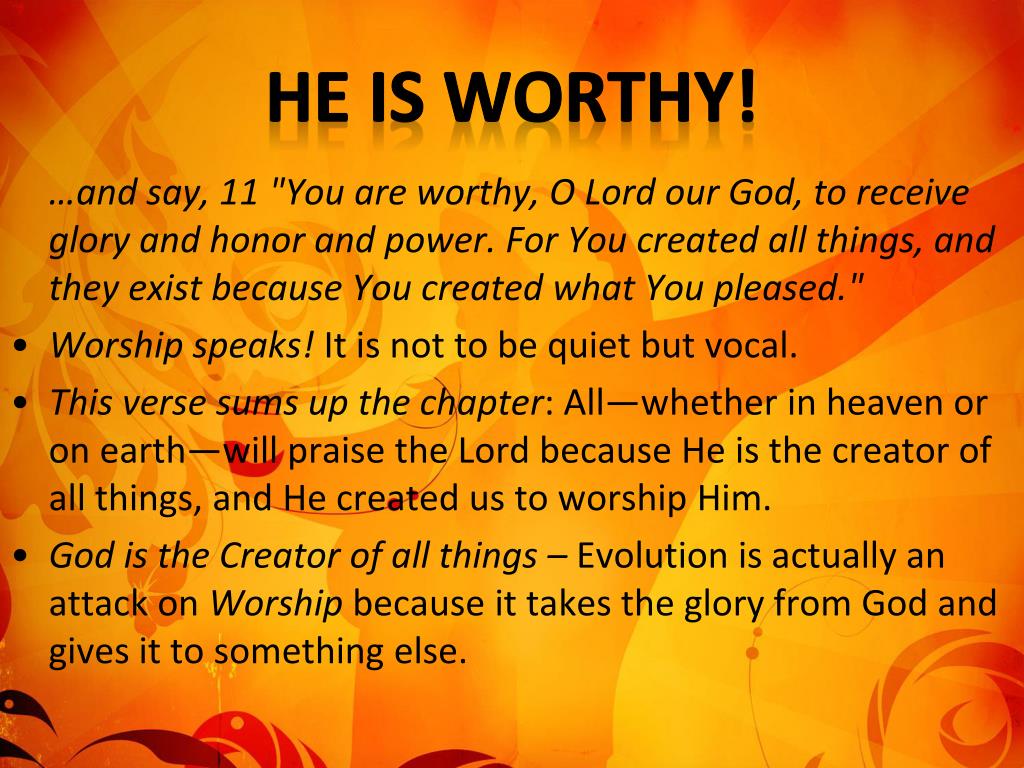 HE IS WORTHY!

…and say, 11 "You are worthy, O Lord our God, to receive glory and honor and power. For You created all things, and they exist because You created what You pleased."

• Worship speaks! It is not to be quiet but vocal.
• This verse sums up the chapter: All—whether in heaven or on earth—will praise the Lord because He is the creator of all things, and He created us to worship Him.
• God is the Creator of all things – Evolution is actually an attack on Worship because it takes the glory from God and gives it to something else.